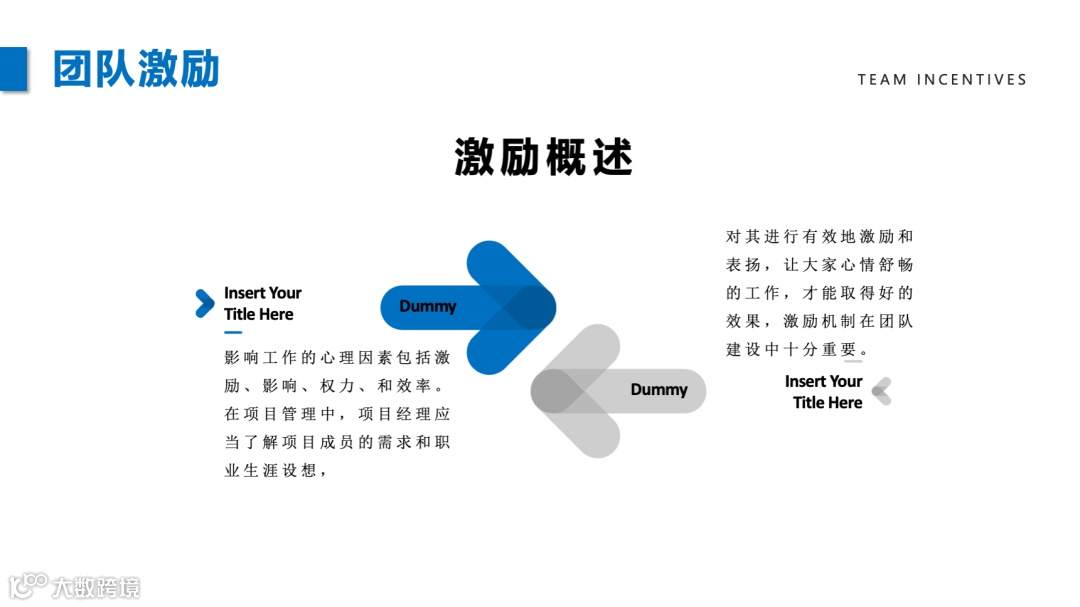 团队激励

TEAM INCENTIVES

激励概述

Insert Your Title Here

影响工作的心理因素包括激励、影响、权力、和效率。在项目管理中，项目经理应当了解项目成员的需求和职业生涯设想，

Dummy

Dummy

对其进行有效地激励和表扬，让大家心情舒畅的工作，才能取得好的效果，激励机制在团队建设中十分重要。

Insert Your Title Here

大数跨境